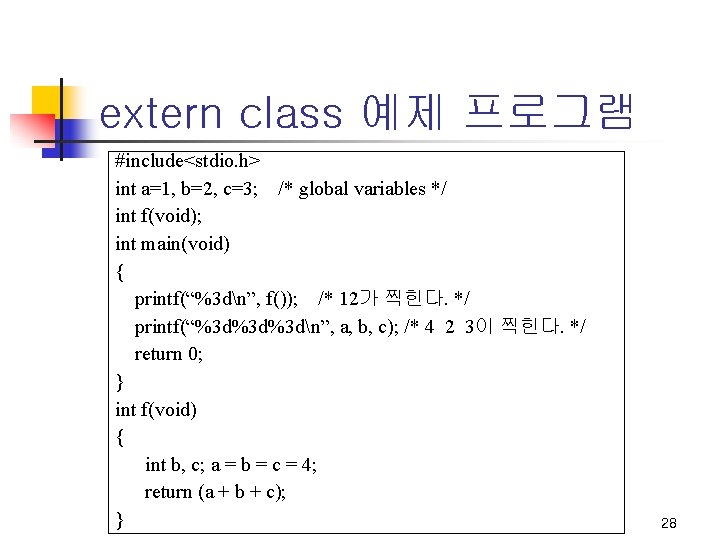 extern class 예제 프로그램

#include<stdio.h>
int a=1, b=2, c=3;    /* global variables */
int f(void);
int main(void)
{
    printf(“%3d\n”, f());    /* 12가 찍힌다. */
    printf(“%3d%3d%3d\n”, a, b, c); /* 4  2  3이 찍힌다. */
    return 0;
}
int f(void)
{
    int b, c; a = b = c = 4;
    return (a + b + c);
}

28